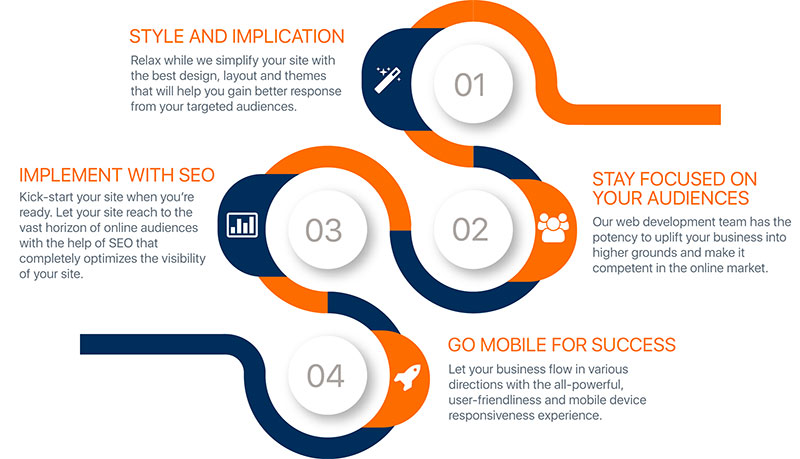 STYLE AND IMPLICATION
Relax while we simplify your site with the best design, layout and themes that will help you gain better response from your targeted audiences.

01

IMPLEMENT WITH SEO
Kick-start your site when you're ready. Let your site reach to the vast horizon of online audiences with the help of SEO that completely optimizes the visibility of your site.

03

02

STAY FOCUSED ON YOUR AUDIENCES
Our web development team has the potency to uplift your business into higher grounds and make it competent in the online market.

04

GO MOBILE FOR SUCCESS
Let your business flow in various directions with the all-powerful, user-friendliness and mobile device responsiveness experience.